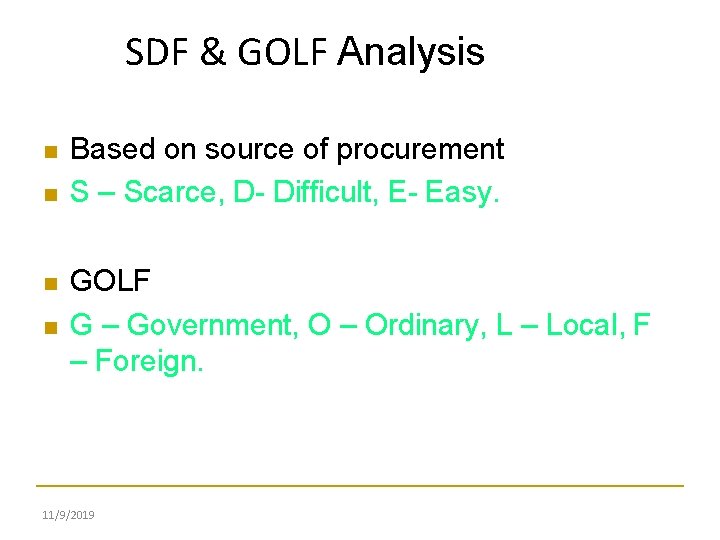 SDF & GOLF Analysis

Based on source of procurement

S – Scarce, D- Difficult, E- Easy.

GOLF

G – Government, O – Ordinary, L – Local, F – Foreign.

11/9/2019